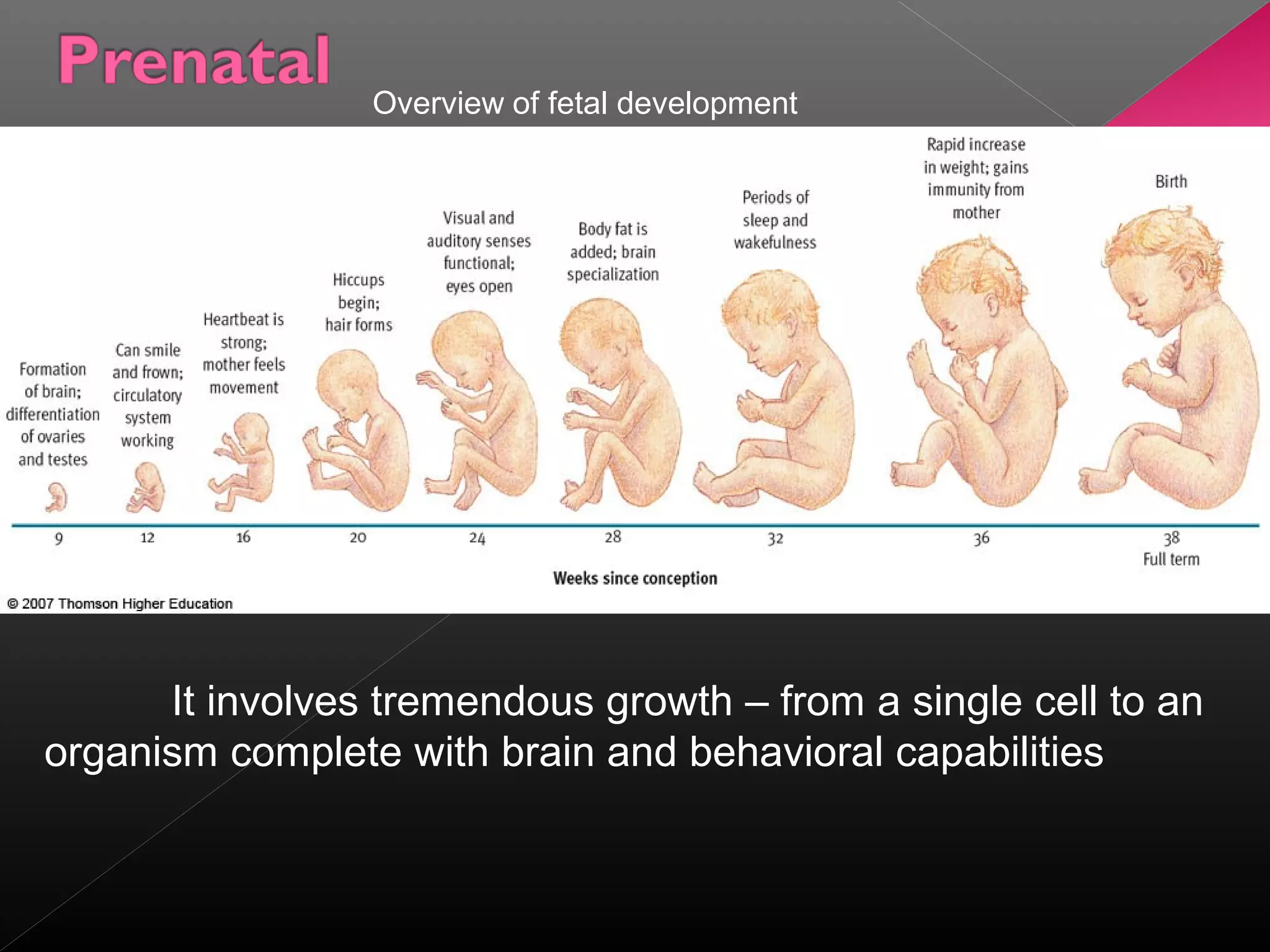 Prenatal

Overview of fetal development

Formation of brain; differentiation of ovaries and testes

Can smile and frown; circulatory system working

Heartbeat is strong; mother feels movement

Hiccups begin; hair forms

Visual and auditory senses functional; eyes open

Body fat is added; brain specialization

Periods of sleep and wakefulness

Rapid increase in weight; gains immunity from mother

Birth

9 12 16 20 24 28 32 36 38
Full term

Weeks since conception

© 2007 Thomson Higher Education

It involves tremendous growth – from a single cell to an organism complete with brain and behavioral capabilities